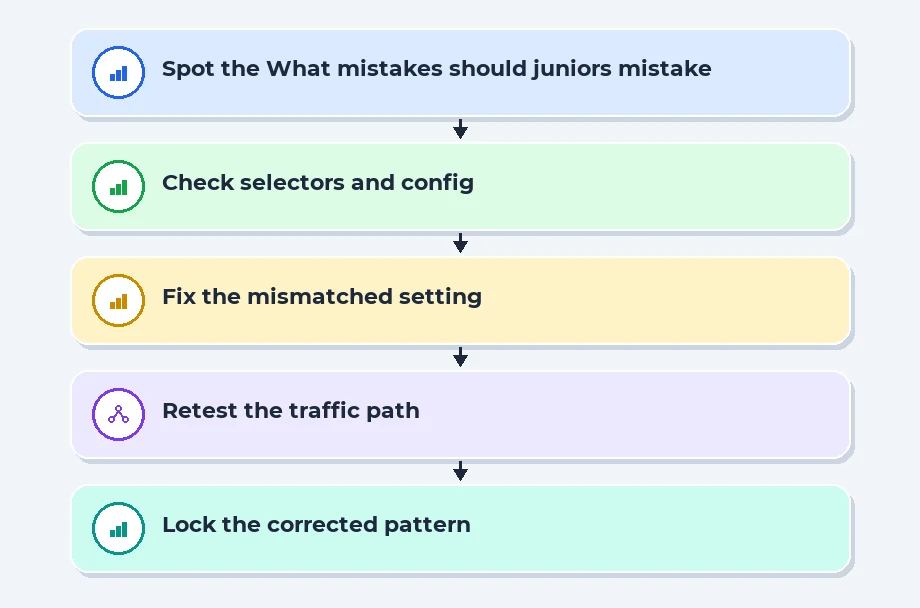 Spot the What mistakes should juniors mistake

Check selectors and config

Fix the mismatched setting

Retest the traffic path

Lock the corrected pattern